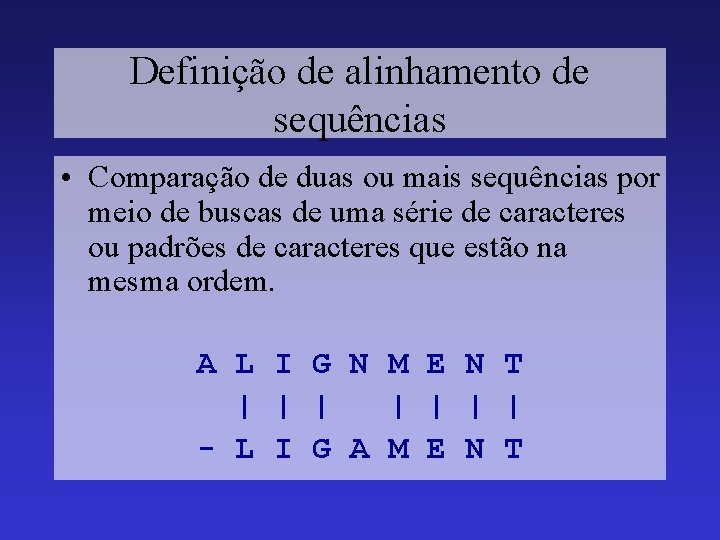 Definição de alinhamento de sequências

• Comparação de duas ou mais sequências por meio de buscas de uma série de caracteres ou padrões de caracteres que estão na mesma ordem.

A L I G N M E N T
| | |   | | | |
- L I G A M E N T